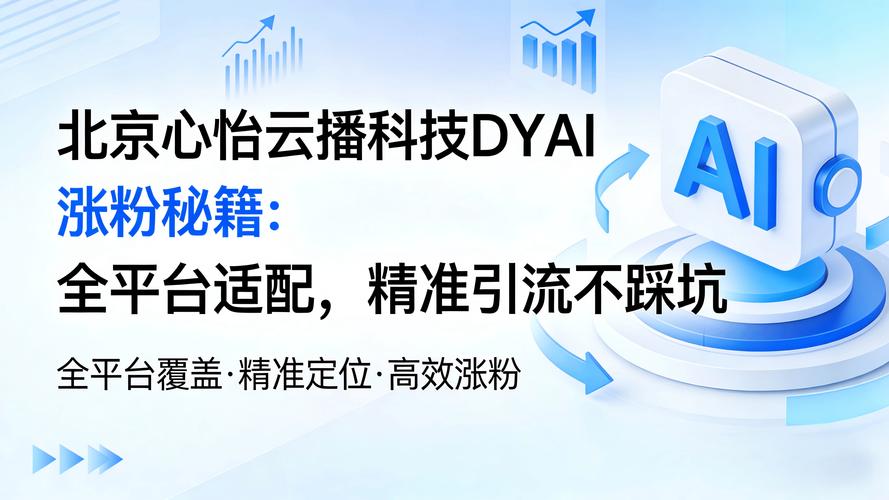 北京心怡云播科技DYAI
涨粉秘籍:
全平台适配，精准引流不踩坑

全平台覆盖·精准定位·高效涨粉

AI